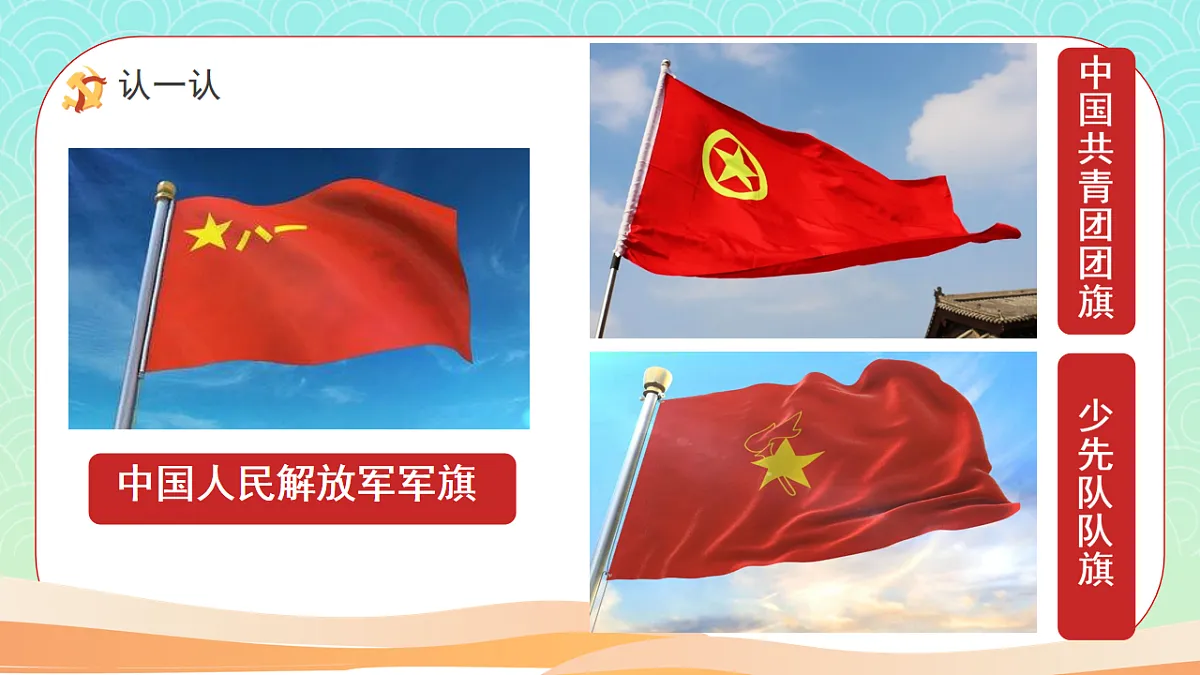 认一认

八一

中国人民解放军军旗

中国共青团团旗

少先队队旗